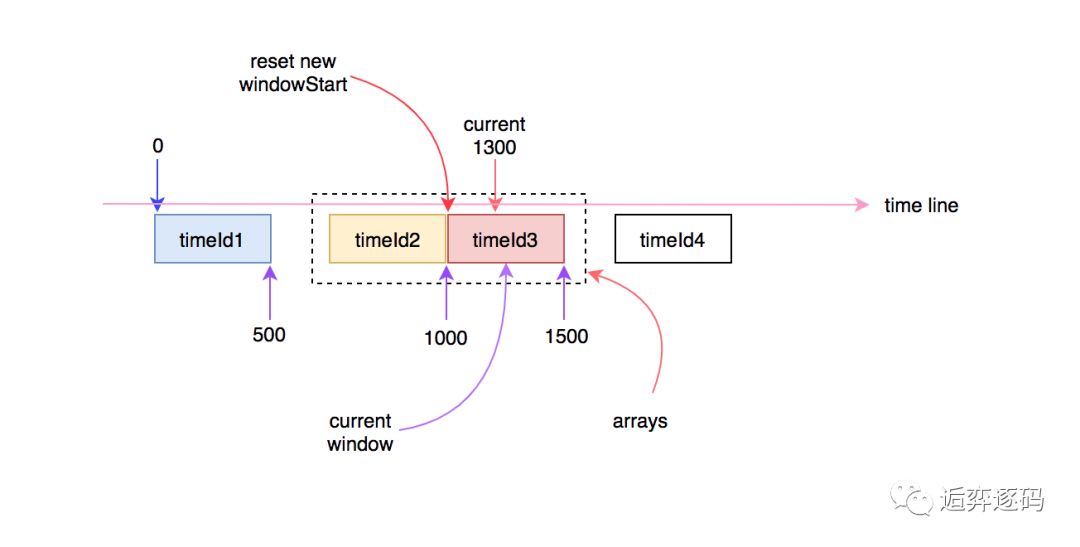 reset new
windowStart

current
1300

0

time line

timeId1

timeId2

timeId3

timeId4

500

1000

1500

current
window

arrays

追奔逐码